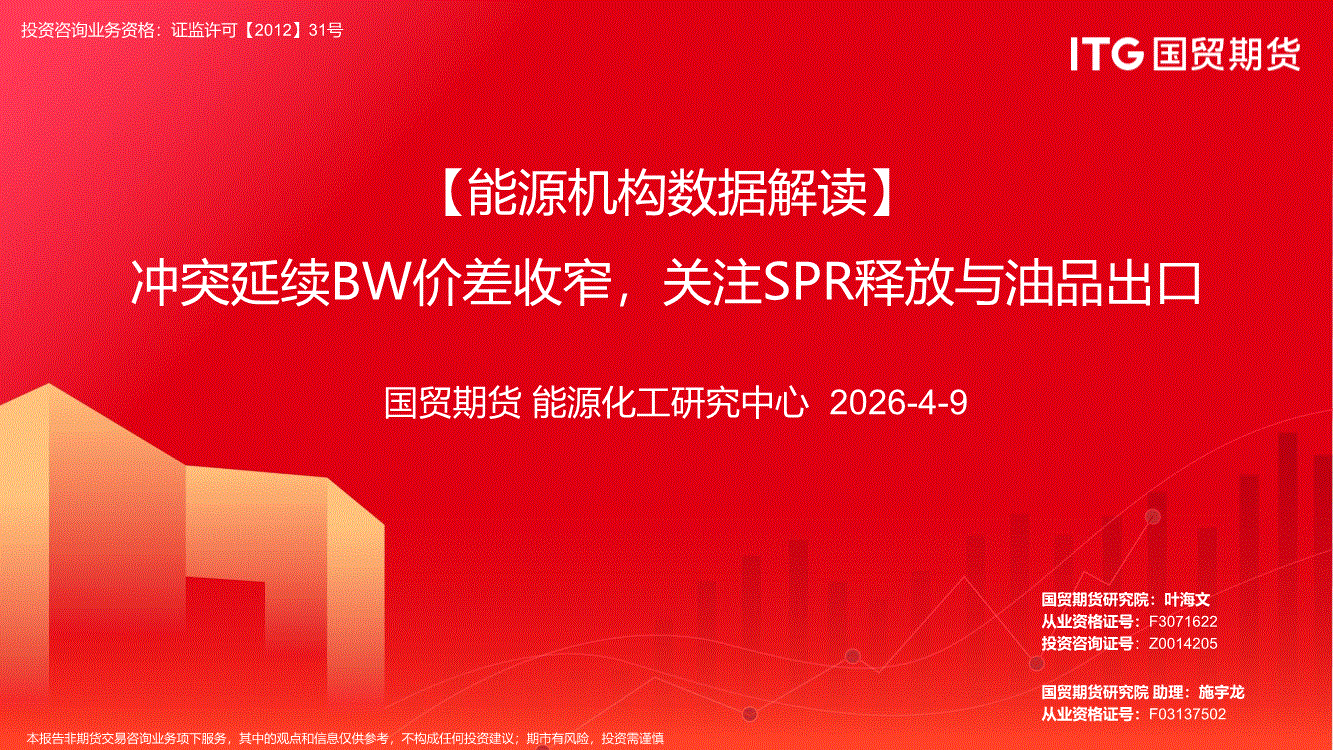 投资咨询业务资格：证监许可【2012】31号

ITG 国贸期货

【能源机构数据解读】
冲突延续BW价差收窄，关注SPR释放与油品出口

国贸期货 能源化工研究中心 2026-4-9

国贸期货研究院：叶海文
从业资格证号：F3071622
投资咨询证号：Z0014205

国贸期货研究院 助理：施宇龙
从业资格证号：F03137502

本报告非期货交易咨询业务项下服务，其中的观点和信息仅供参考，不构成任何投资建议；期市有风险，投资需谨慎